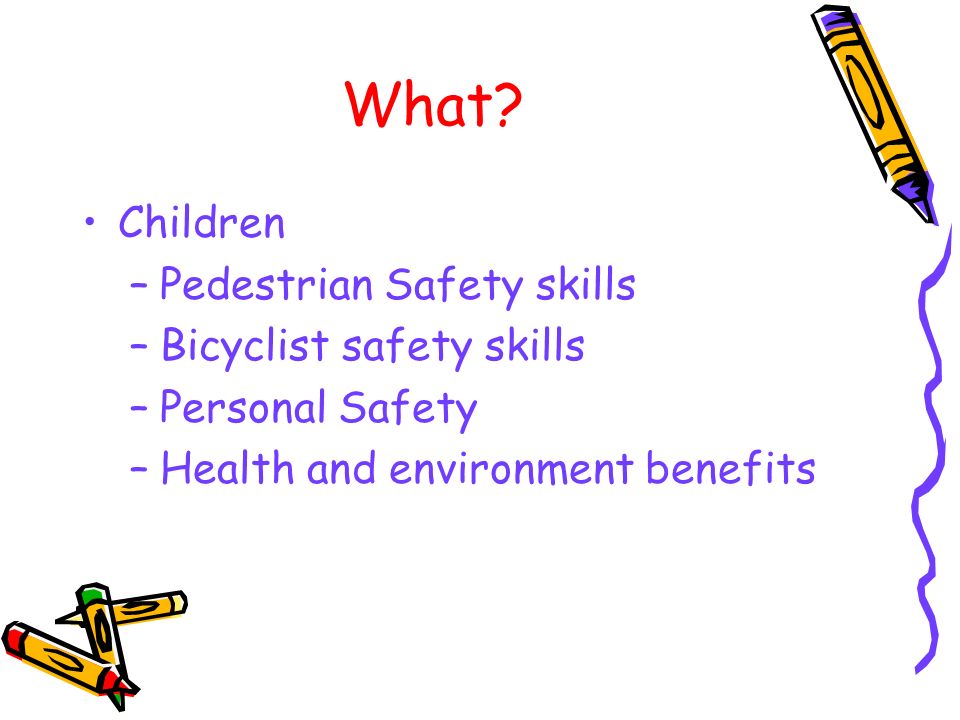 What?

• Children
– Pedestrian Safety skills
– Bicyclist safety skills
– Personal Safety
– Health and environment benefits